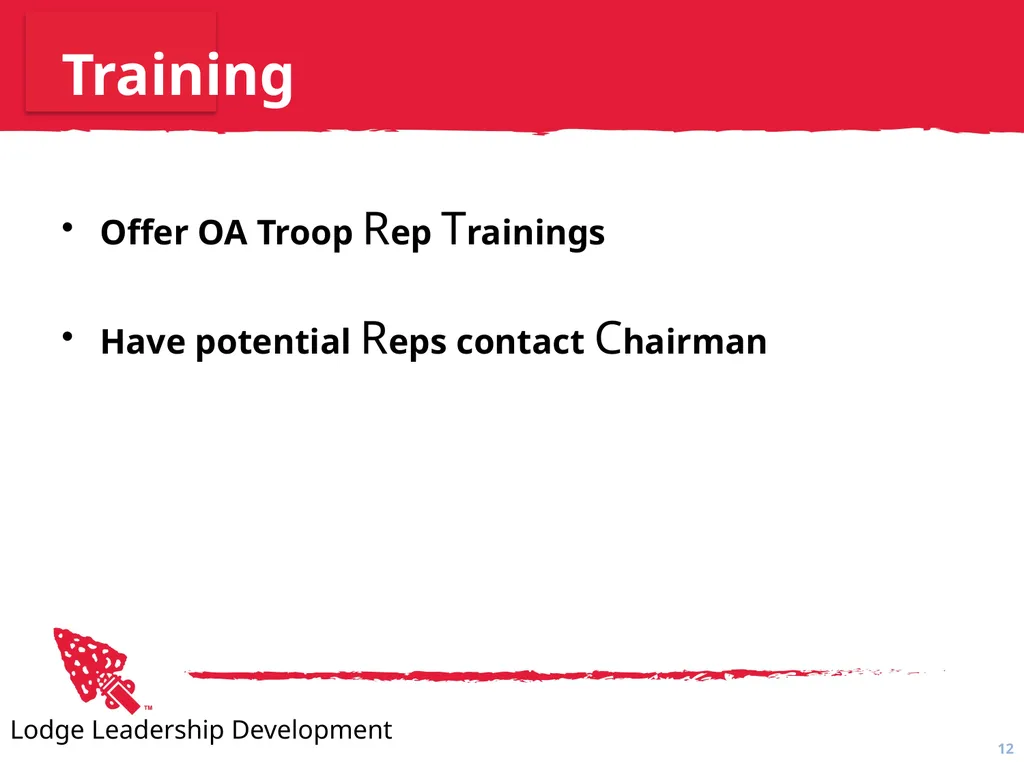 Training

• Offer OA Troop Rep Trainings

• Have potential Reps contact Chairman

™

Lodge Leadership Development

12